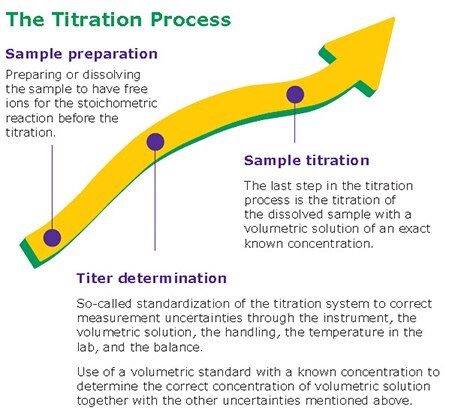 The Titration Process

Sample preparation

Preparing or dissolving the sample to have free ions for the stoichometric reaction before the titration.

Sample titration

The last step in the titration process is the titration of the dissolved sample with a volumetric solution of an exact known concentration.

Titer determination

So-called standardization of the titration system to correct measurement uncertainties through the instrument, the volumetric solution, the handling, the temperature in the lab, and the balance.

Use of a volumetric standard with a known concentration to determine the correct concentration of volumetric solution together with the other uncertainties mentioned above.